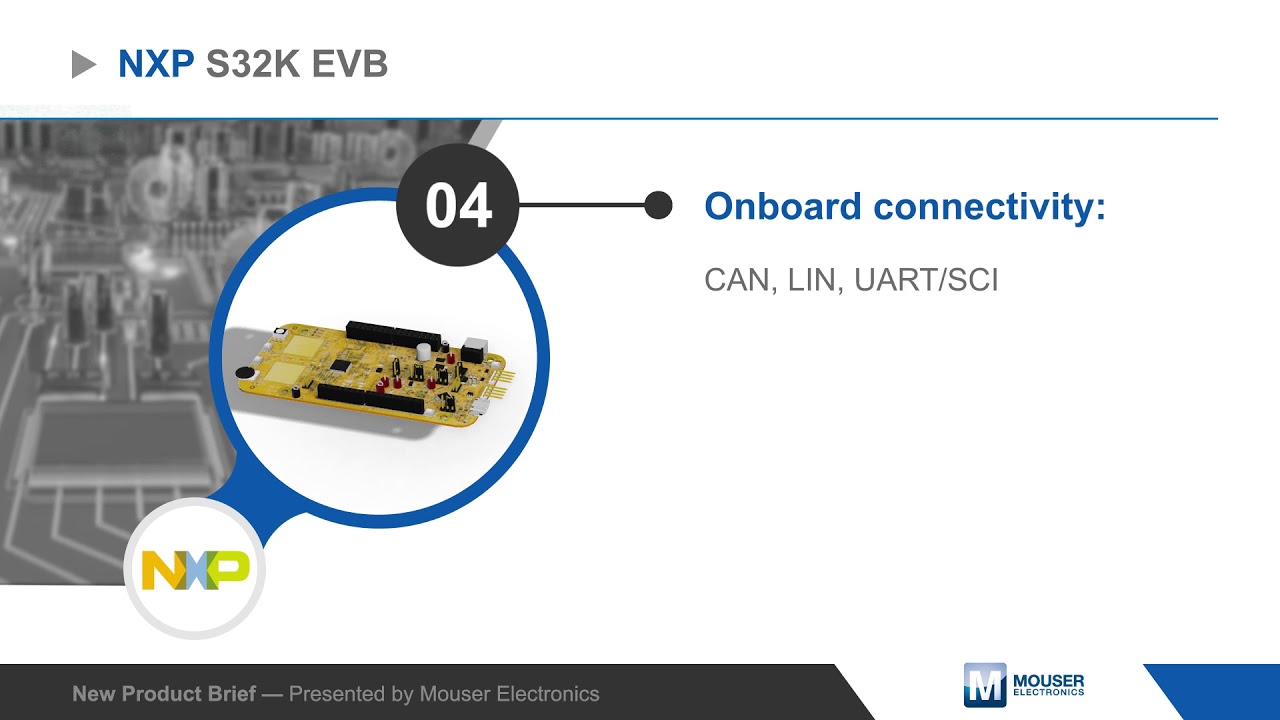 NXP S32K EVB

04

Onboard connectivity:

CAN, LIN, UART/SCI

NXP

New Product Brief — Presented by Mouser Electronics

M MOUSER ELECTRONICS